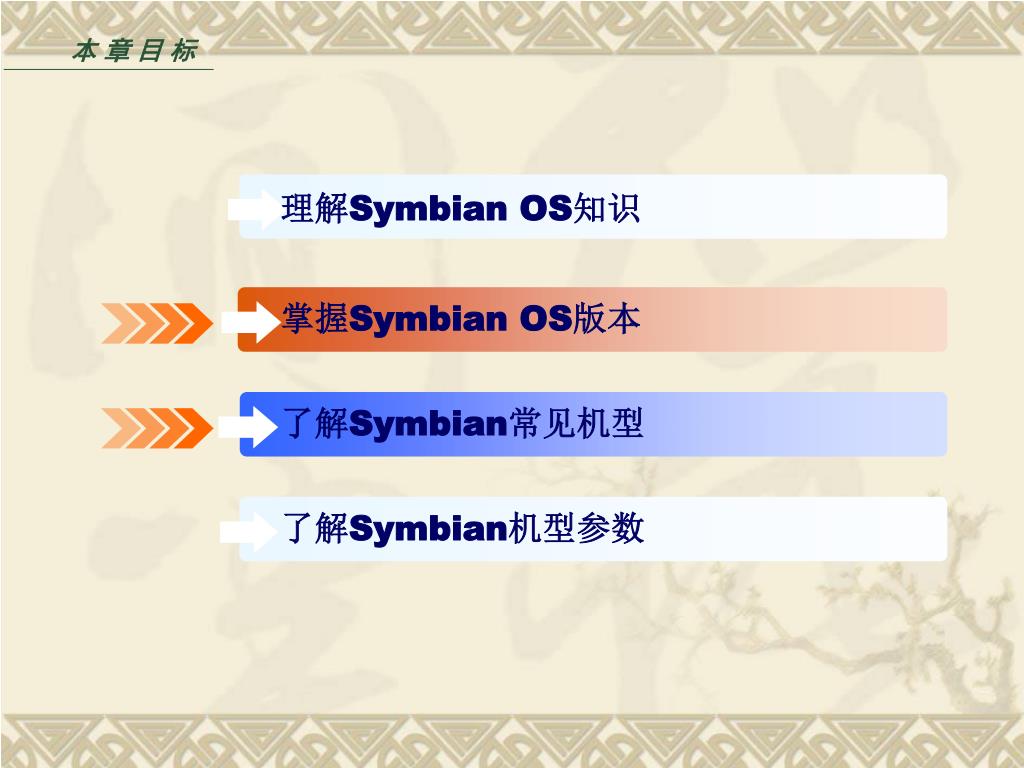 本章目标

理解Symbian OS知识

掌握Symbian OS版本

了解Symbian常见机型

了解Symbian机型参数